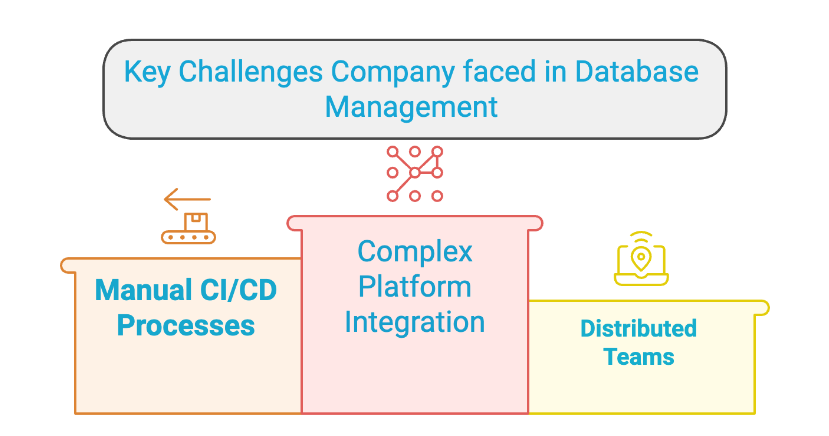 Key Challenges Company faced in Database Management

Manual CI/CD Processes

Complex Platform Integration

Distributed Teams